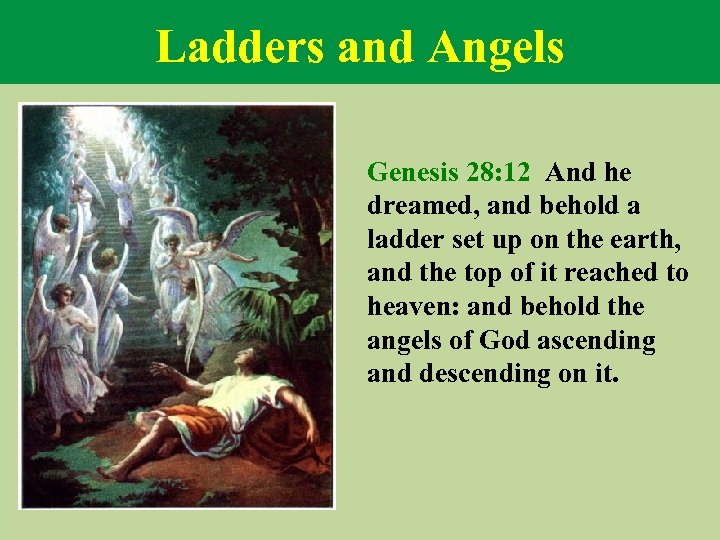 Ladders and Angels

Genesis 28:12 And he dreamed, and behold a ladder set up on the earth, and the top of it reached to heaven: and behold the angels of God ascending and descending on it.